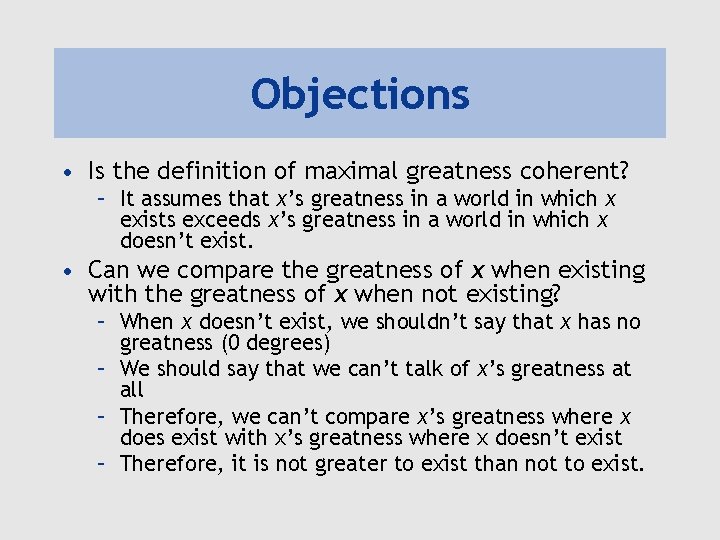 Objections

• Is the definition of maximal greatness coherent?
  – It assumes that x's greatness in a world in which x exists exceeds x's greatness in a world in which x doesn't exist.
• Can we compare the greatness of x when existing with the greatness of x when not existing?
  – When x doesn't exist, we shouldn't say that x has no greatness (0 degrees)
  – We should say that we can't talk of x's greatness at all
  – Therefore, we can't compare x's greatness where x does exist with x's greatness where x doesn't exist
  – Therefore, it is not greater to exist than not to exist.